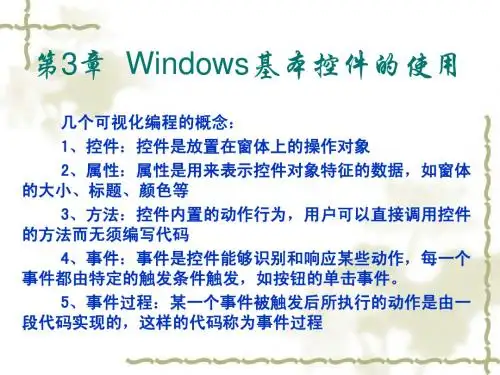 第3章 Windows基本控件的使用

几个可视化编程的概念：

1、控件：控件是放置在窗体上的操作对象

2、属性：属性是用来表示控件对象特征的数据，如窗体的大小、标题、颜色等

3、方法：控件内置的动作行为，用户可以直接调用控件的方法而无须编写代码

4、事件：事件是控件能够识别和响应某些动作，每一个事件都由特定的触发条件触发，如按钮的单击事件。

5、事件过程：某一个事件被触发后所执行的动作是由一段代码实现的，这样的代码称为事件过程